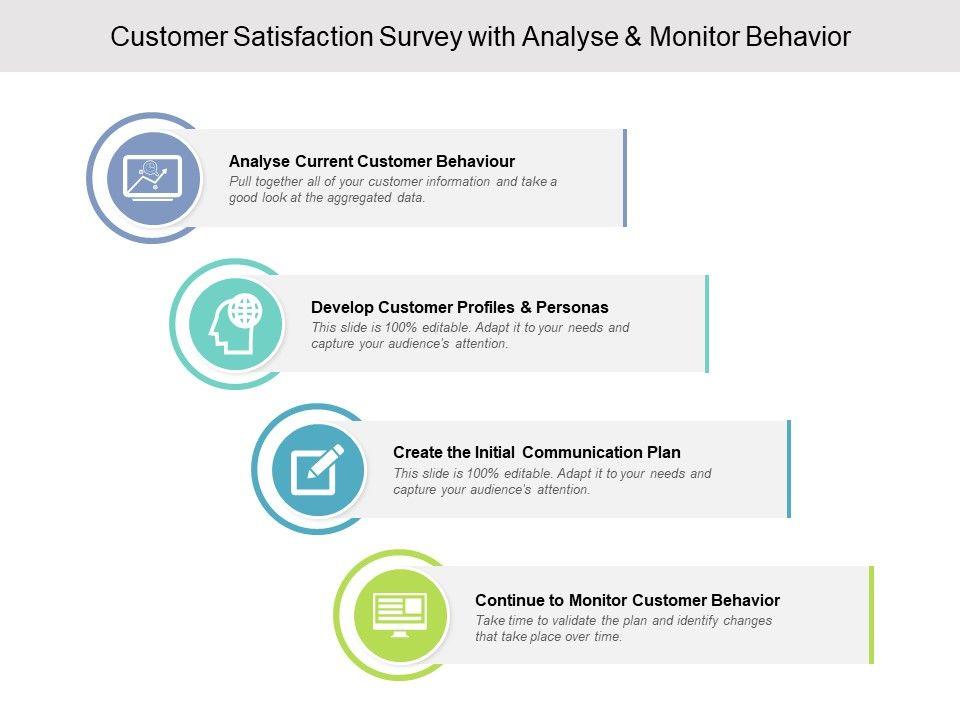 Customer Satisfaction Survey with Analyse & Monitor Behavior

Analyse Current Customer Behaviour
Pull together all of your customer information and take a good look at the aggregated data.

Develop Customer Profiles & Personas
This slide is 100% editable. Adapt it to your needs and capture your audience's attention.

Create the Initial Communication Plan
This slide is 100% editable. Adapt it to your needs and capture your audience's attention.

Continue to Monitor Customer Behavior
Take time to validate the plan and identify changes that take place over time.